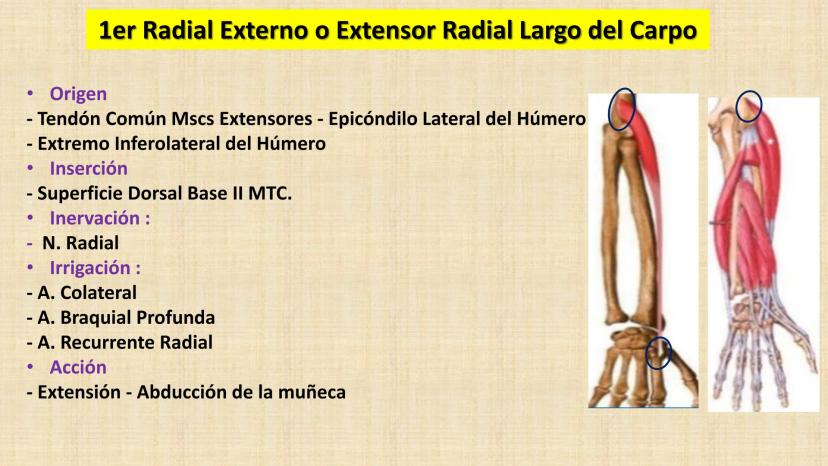 1er Radial Externo o Extensor Radial Largo del Carpo

• Origen
- Tendón Común Mscs Extensores - Epicóndilo Lateral del Húmero
- Extremo Inferolateral del Húmero
• Inserción
- Superficie Dorsal Base II MTC.
• Inervación :
- N. Radial
• Irrigación :
- A. Colateral
- A. Braquial Profunda
- A. Recurrente Radial
• Acción
- Extensión - Abducción de la muñeca